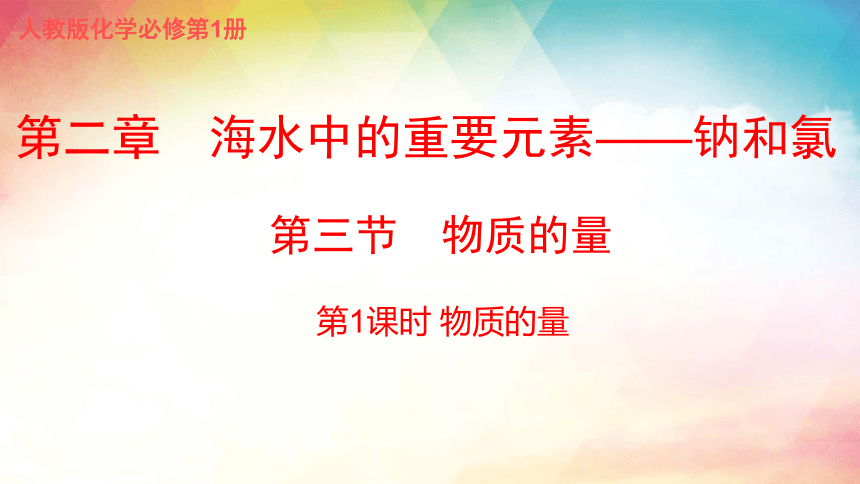 人教版化学必修第1册

第二章　海水中的重要元素——钠和氯

第三节　物质的量

第1课时 物质的量